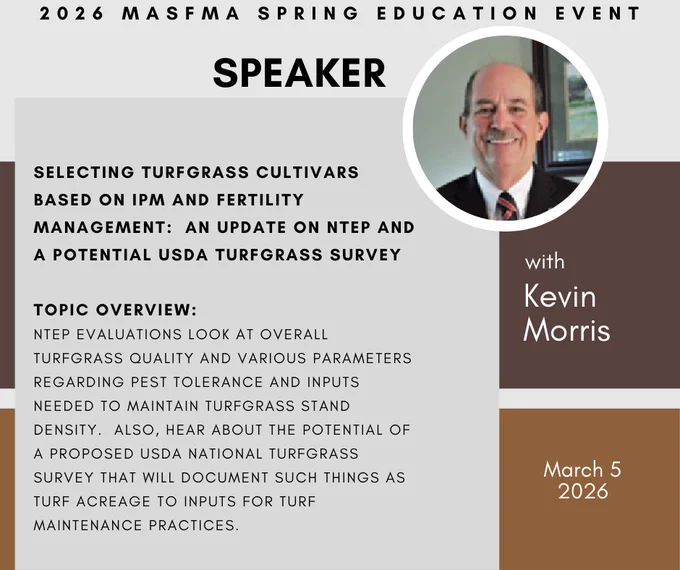 2026 MASFMA SPRING EDUCATION EVENT

SPEAKER

SELECTING TURFGRASS CULTIVARS BASED ON IPM AND FERTILITY MANAGEMENT: AN UPDATE ON NTEP AND A POTENTIAL USDA TURFGRASS SURVEY

TOPIC OVERVIEW:
NTEP EVALUATIONS LOOK AT OVERALL TURFGRASS QUALITY AND VARIOUS PARAMETERS REGARDING PEST TOLERANCE AND INPUTS NEEDED TO MAINTAIN TURFGRASS STAND DENSITY. ALSO, HEAR ABOUT THE POTENTIAL OF A PROPOSED USDA NATIONAL TURFGRASS SURVEY THAT WILL DOCUMENT SUCH THINGS AS TURF ACREAGE TO INPUTS FOR TURF MAINTENANCE PRACTICES.

with
Kevin Morris

March 5
2026